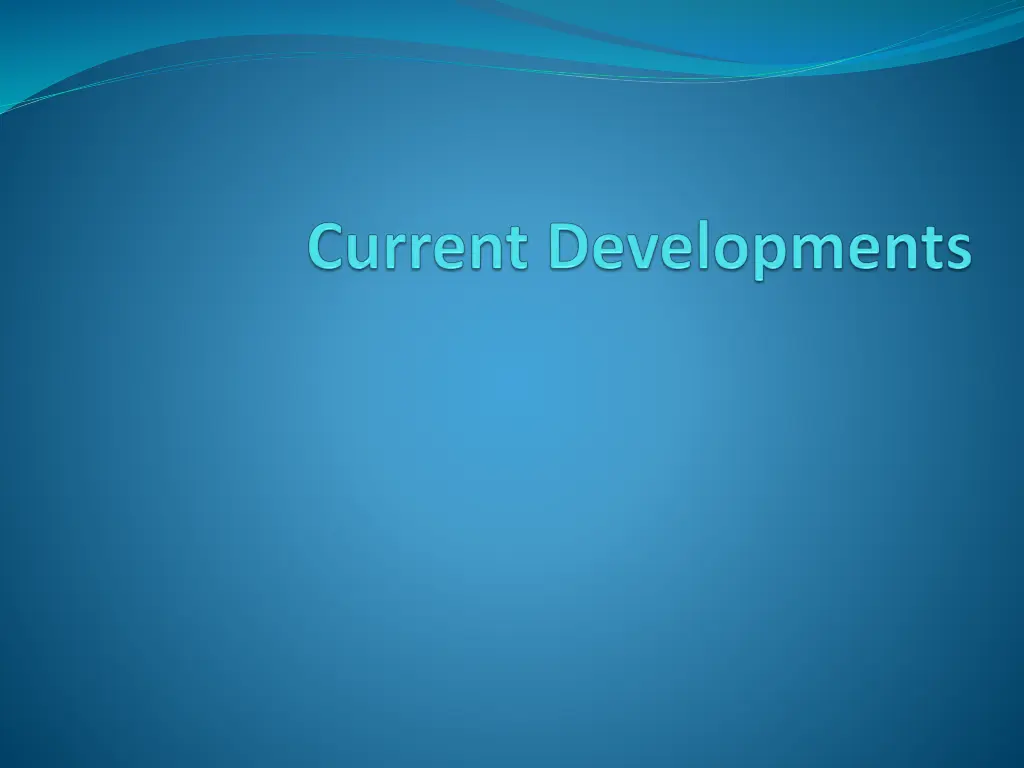 Current Developments